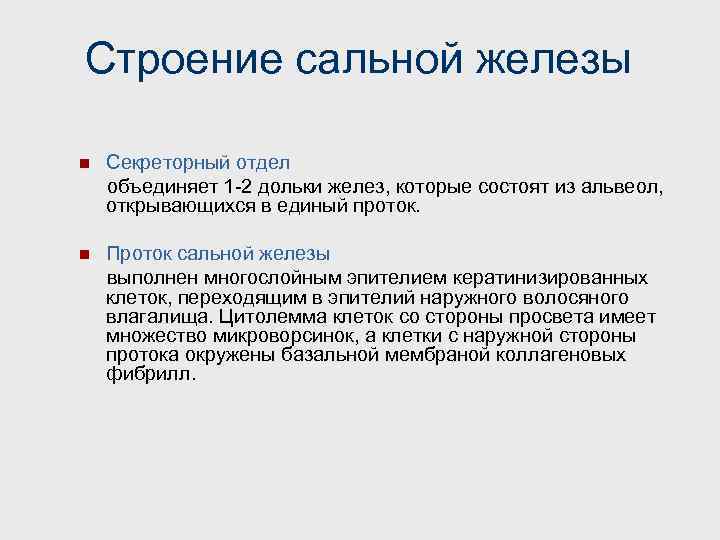 Строение сальной железы

Секреторный отдел
объединяет 1-2 дольки желез, которые состоят из альвеол, открывающихся в единый проток.

Проток сальной железы
выполнен многослойным эпителием кератинизированных клеток, переходящим в эпителий наружного волосяного влагалища. Цитолемма клеток со стороны просвета имеет множество микроворсинок, а клетки с наружной стороны протока окружены базальной мембраной коллагеновых фибрилл.